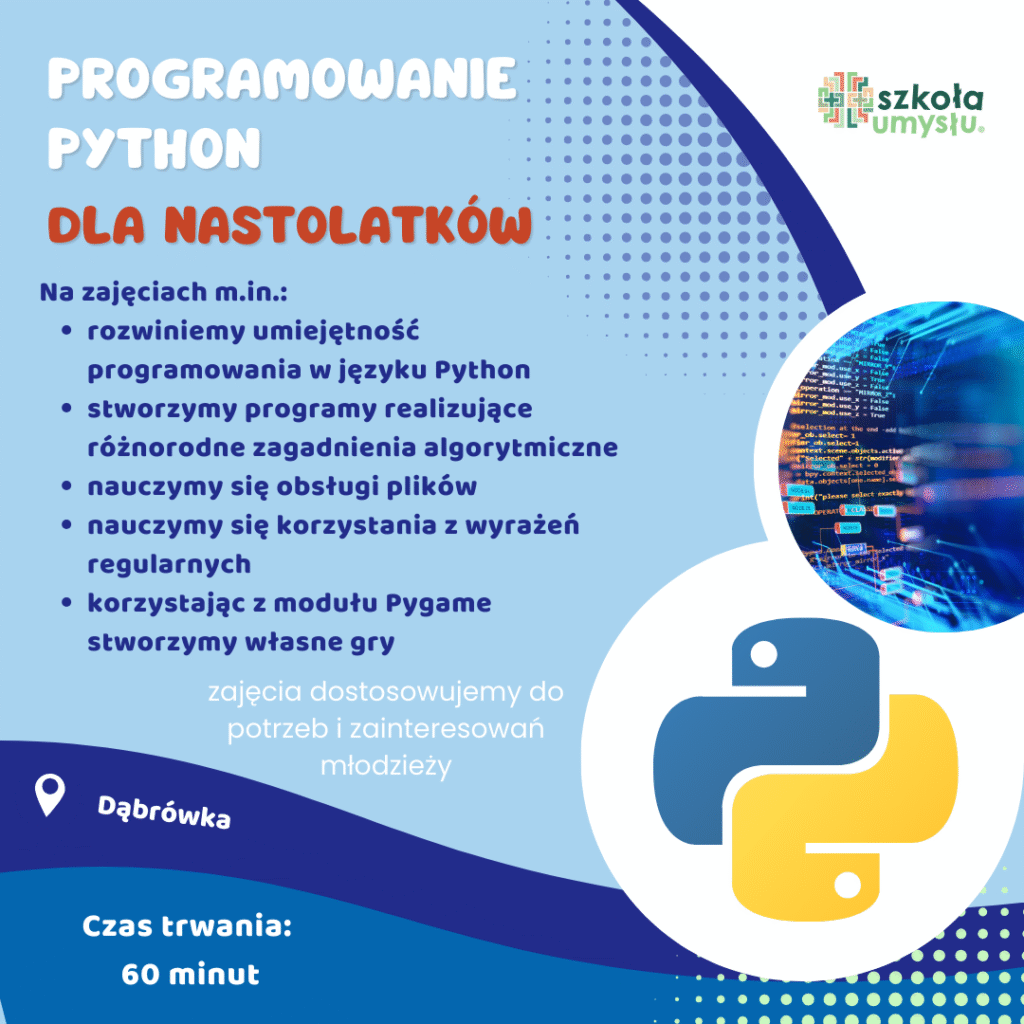 PROGRAMOWANIE PYTHON

DLA NASTOLATKÓW

szkoła umysłu.

Na zajęciach m.in.:
• rozwiniemy umiejętność programowania w języku Python
• stworzymy programy realizujące różnorodne zagadnienia algorytmiczne
• nauczymy się obsługi plików
• nauczymy się korzystania z wyrażeń regularnych
• korzystając z modułu Pygame stworzymy własne gry

zajęcia dostosowujemy do potrzeb i zainteresowań młodzieży

Dąbrówka

Czas trwania:
60 minut